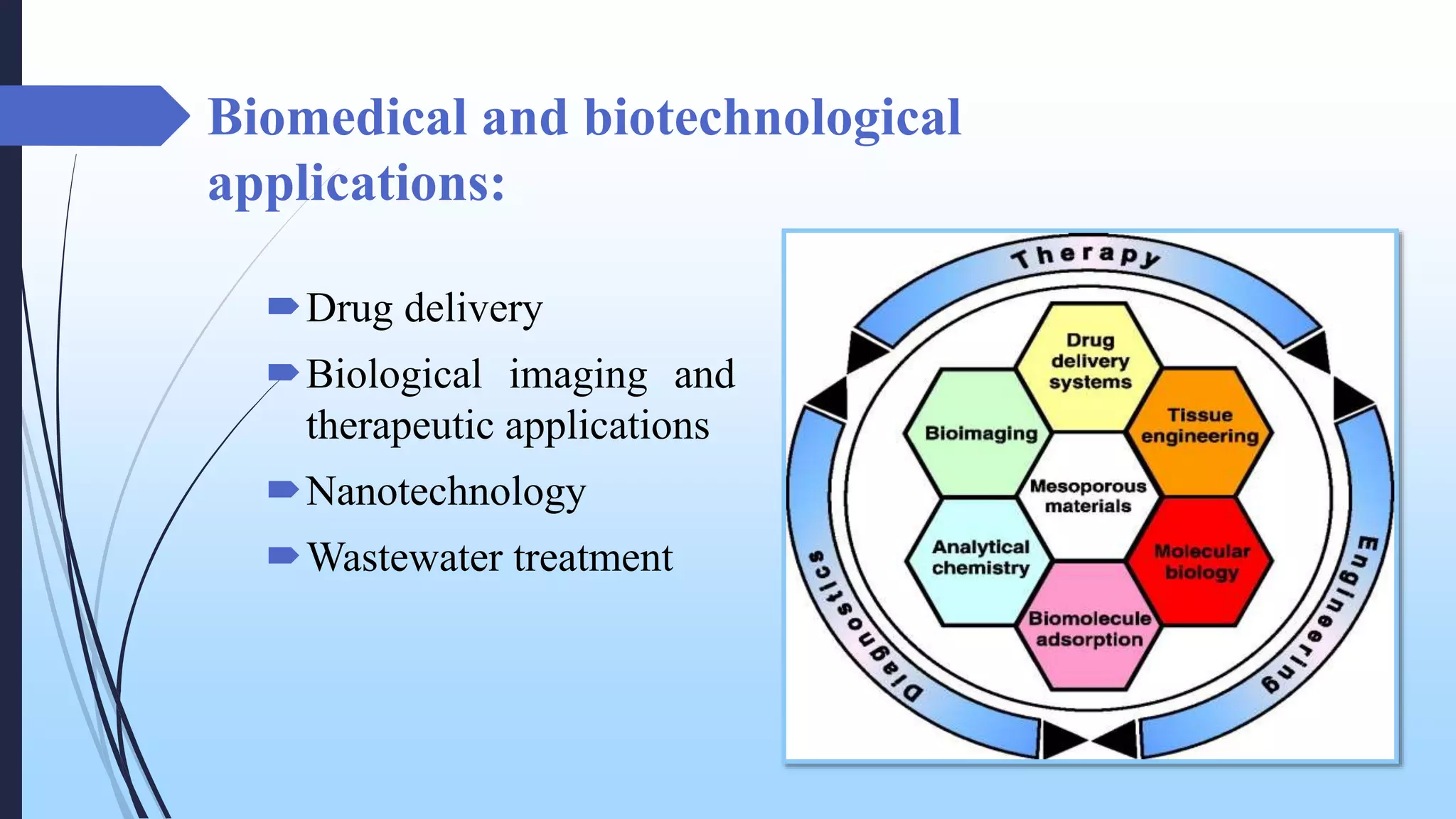 Biomedical and biotechnological applications:

Drug delivery

Biological imaging and therapeutic applications

Nanotechnology

Wastewater treatment

Therapy

Drug delivery systems

Bioimaging

Tissue engineering

Mesoporous materials

Analytical chemistry

Molecular biology

Biomolecule adsorption

Diagnostics

Engineering